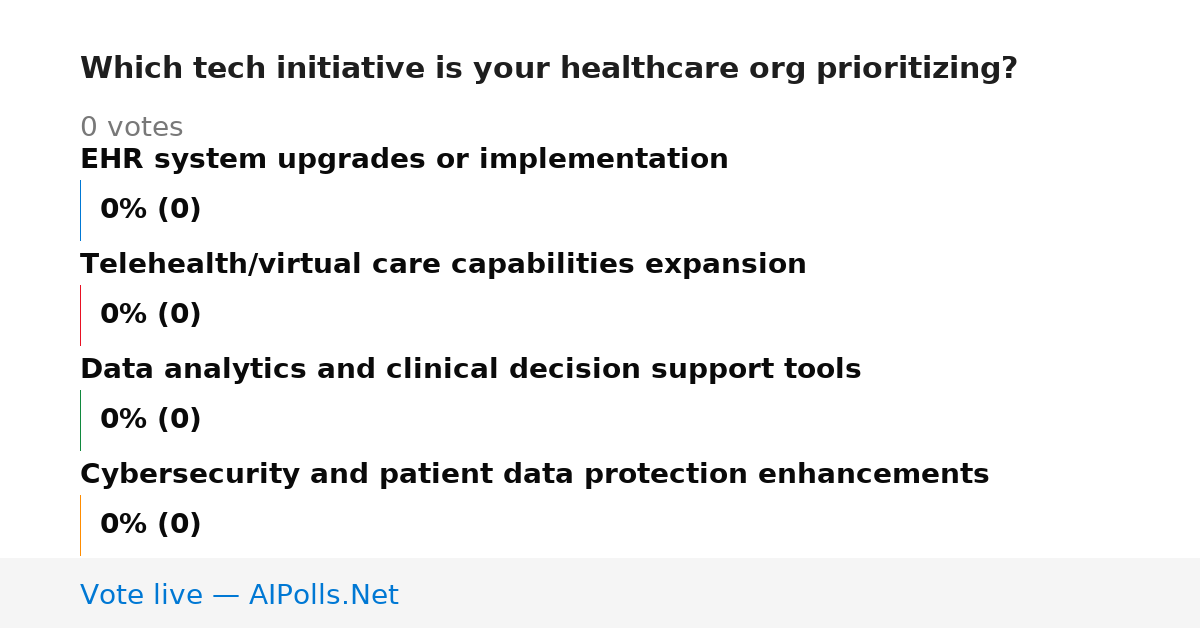 Which tech initiative is your healthcare org prioritizing?

0 votes

EHR system upgrades or implementation

0% (0)

Telehealth/virtual care capabilities expansion

0% (0)

Data analytics and clinical decision support tools

0% (0)

Cybersecurity and patient data protection enhancements

0% (0)

Vote live — AIPolls.Net